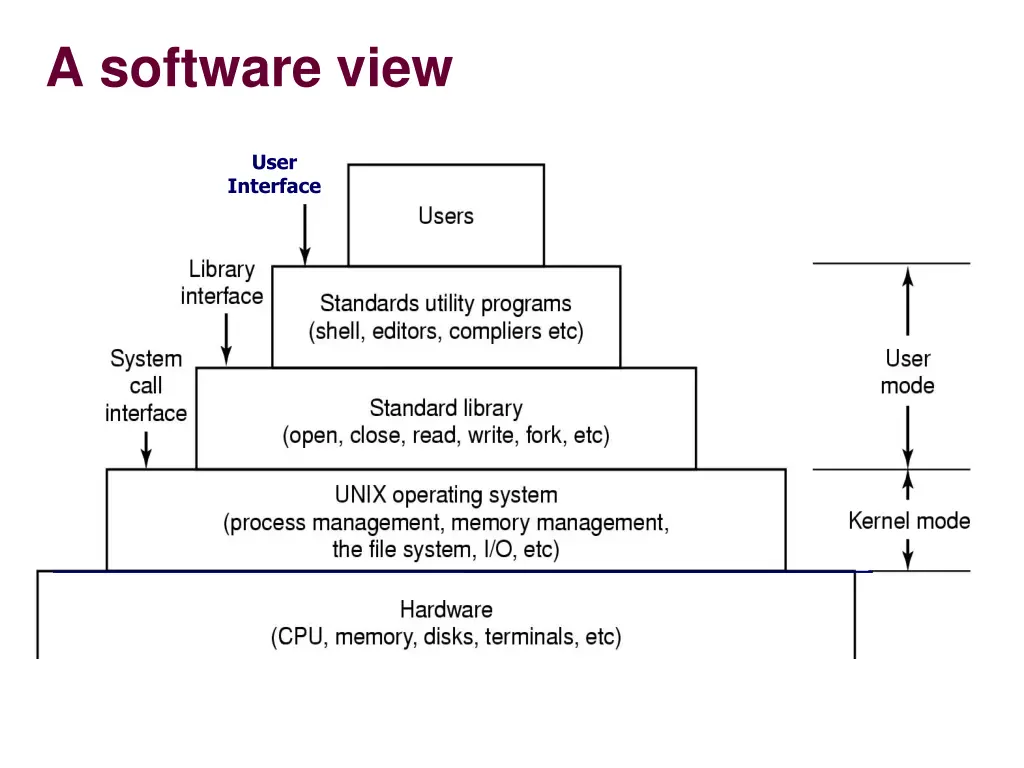 A software view

User Interface

Users

Library interface

Standards utility programs
(shell, editors, compliers etc)

System call interface

Standard library
(open, close, read, write, fork, etc)

UNIX operating system
(process management, memory management, the file system, I/O, etc)

Hardware
(CPU, memory, disks, terminals, etc)

User mode

Kernel mode